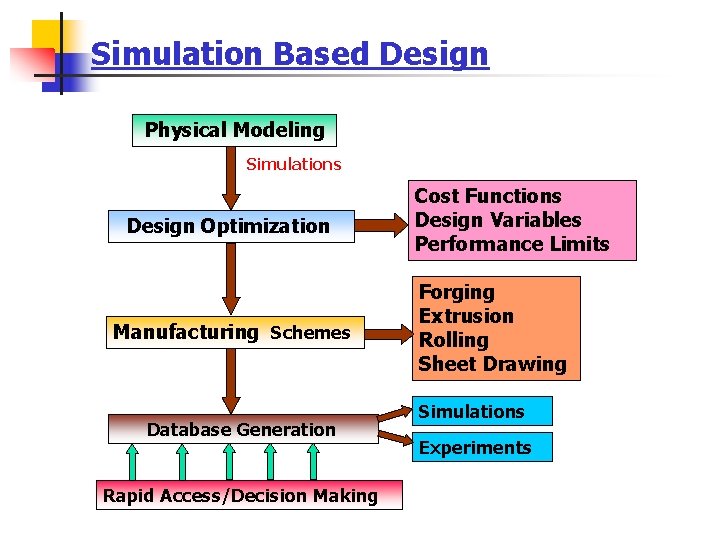 Simulation Based Design

Physical Modeling

Simulations

Design Optimization

Cost Functions
Design Variables
Performance Limits

Manufacturing Schemes

Forging
Extrusion
Rolling
Sheet Drawing

Database Generation

Simulations

Experiments

Rapid Access/Decision Making